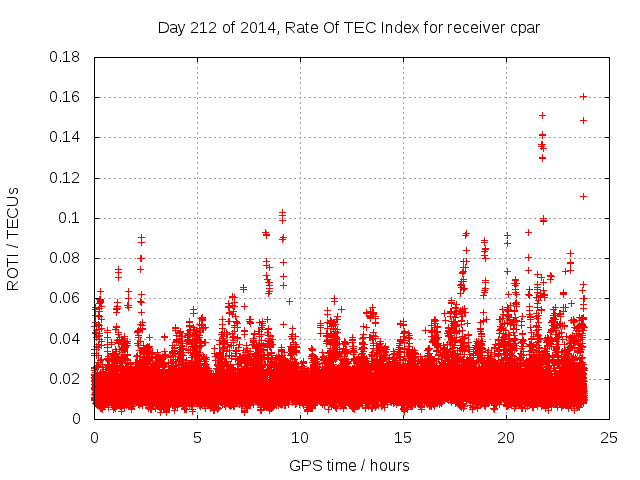 Day 212 of 2014, Rate Of TEC Index for receiver cpar

ROTI / TECUs

0.18
0.16
0.14
0.12
0.1
0.08
0.06
0.04
0.02
0

0
5
10
15
20
25

GPS time / hours